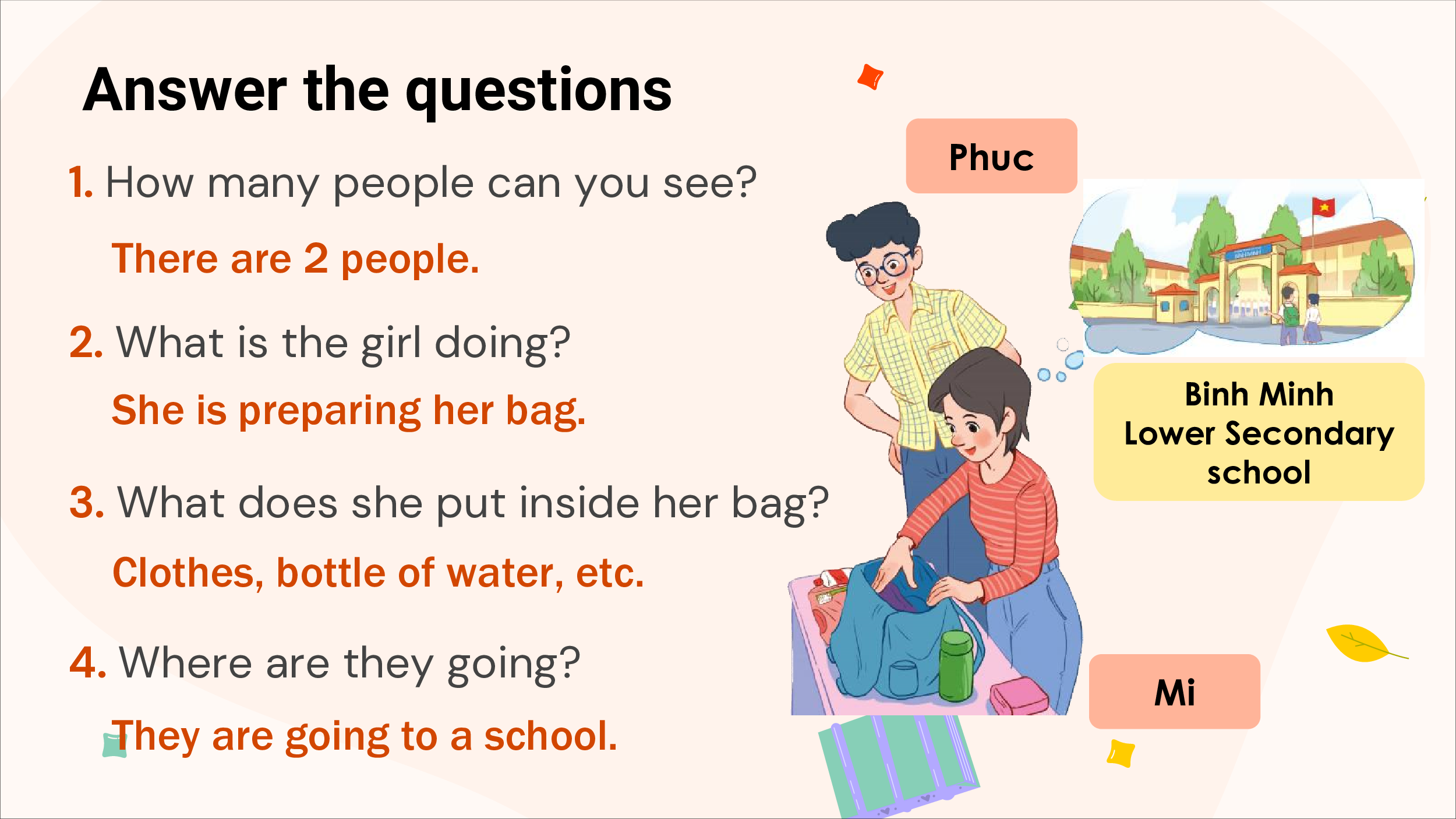 Answer the questions

1. How many people can you see?

There are 2 people.

2. What is the girl doing?

She is preparing her bag.

3. What does she put inside her bag?

Clothes, bottle of water, etc.

4. Where are they going?

They are going to a school.

Phuc

Binh Minh Lower Secondary school

Mi